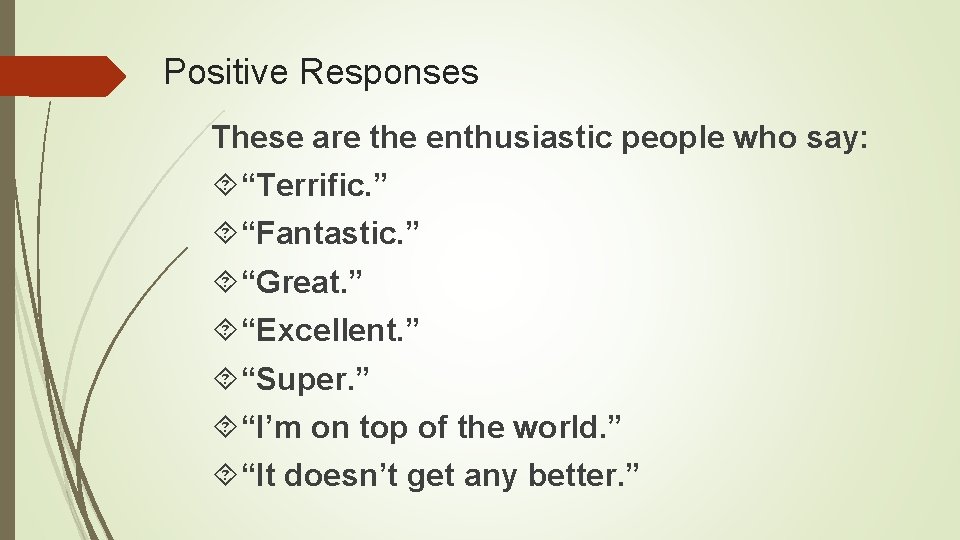 Positive Responses

These are the enthusiastic people who say:

“Terrific.”

“Fantastic.”

“Great.”

“Excellent.”

“Super.”

“I’m on top of the world.”

“It doesn’t get any better.”